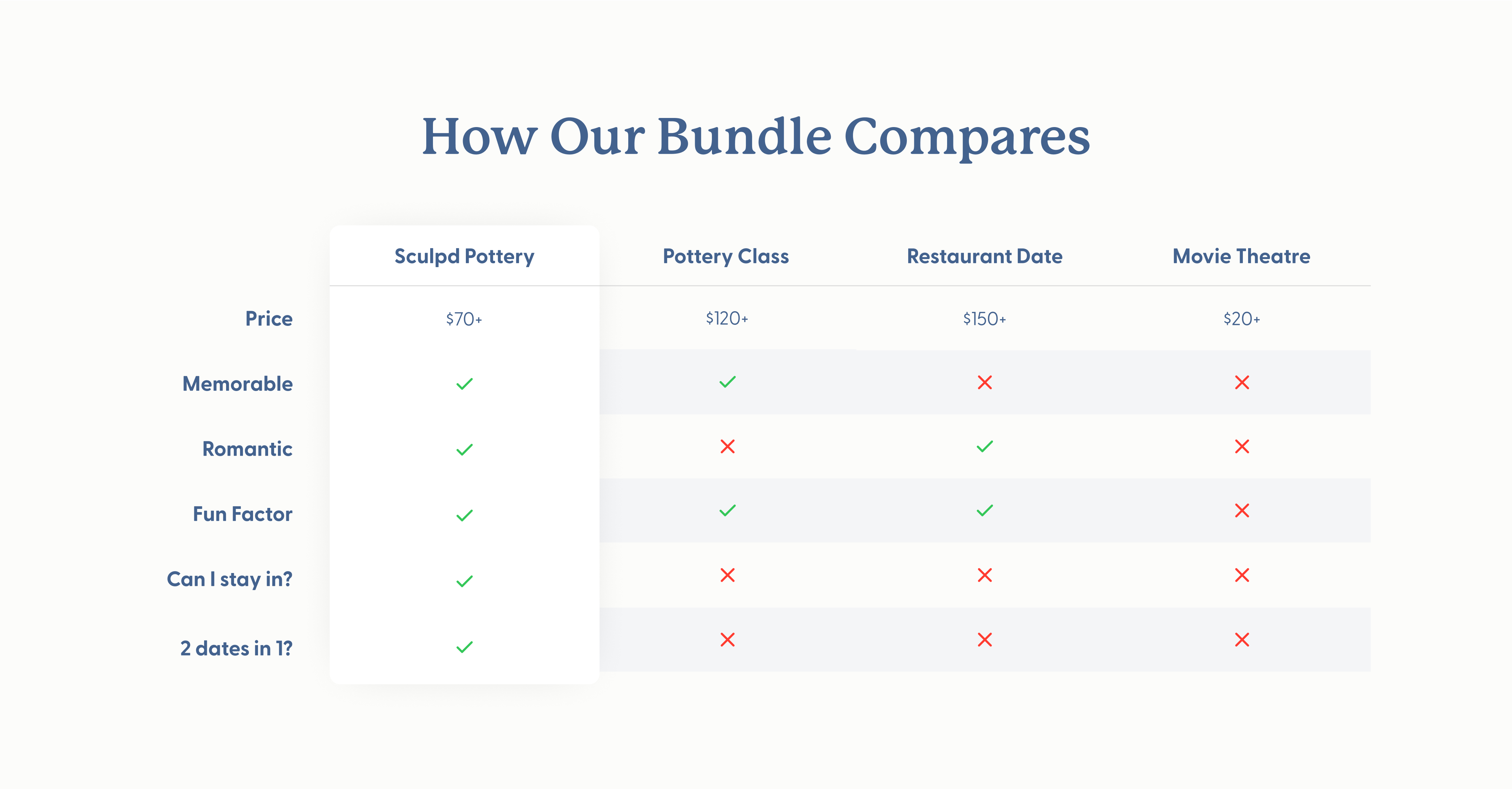 How Our Bundle Compares

|  | Sculpd Pottery | Pottery Class | Restaurant Date | Movie Theatre |
|---|---|---|---|---|
| Price | \$70+ | \$120+ | \$150+ | \$20+ |
| Memorable | ✓ | ✓ | ✗ | ✗ |
| Romantic | ✓ | ✗ | ✓ | ✗ |
| Fun Factor | ✓ | ✓ | ✓ | ✗ |
| Can I stay in? | ✓ | ✗ | ✗ | ✗ |
| 2 dates in 1? | ✓ | ✗ | ✗ | ✗ |